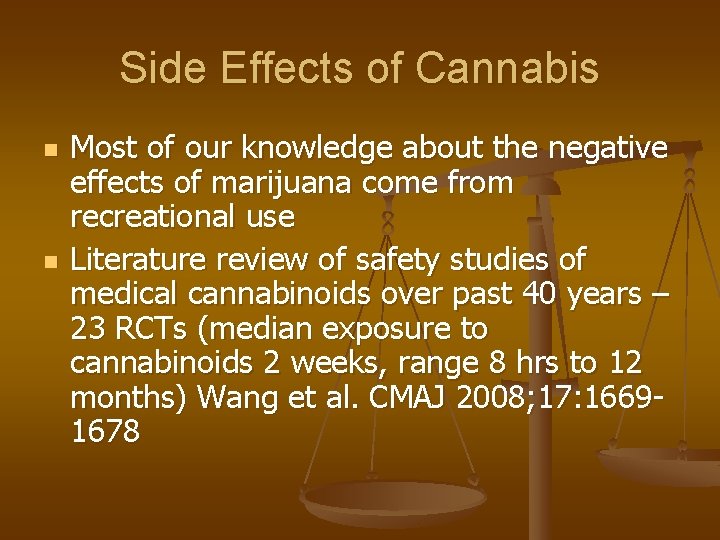 Side Effects of Cannabis

- Most of our knowledge about the negative effects of marijuana come from recreational use
- Literature review of safety studies of medical cannabinoids over past 40 years – 23 RCTs (median exposure to cannabinoids 2 weeks, range 8 hrs to 12 months) Wang et al. CMAJ 2008;17:1669-1678